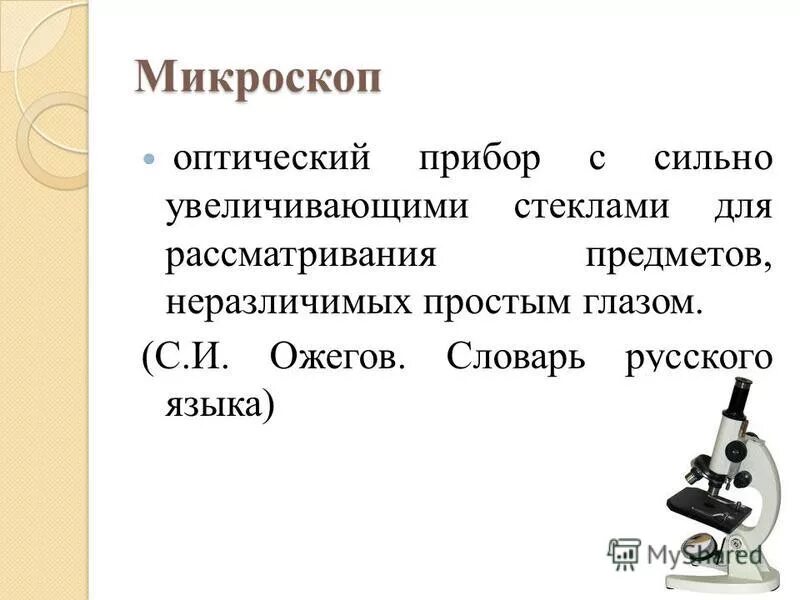 Микроскоп

оптический прибор с сильно увеличивающими стеклами для рассматривания предметов, неразличимых простым глазом.

(С.И. Ожегов. Словарь русского языка)

MyShared